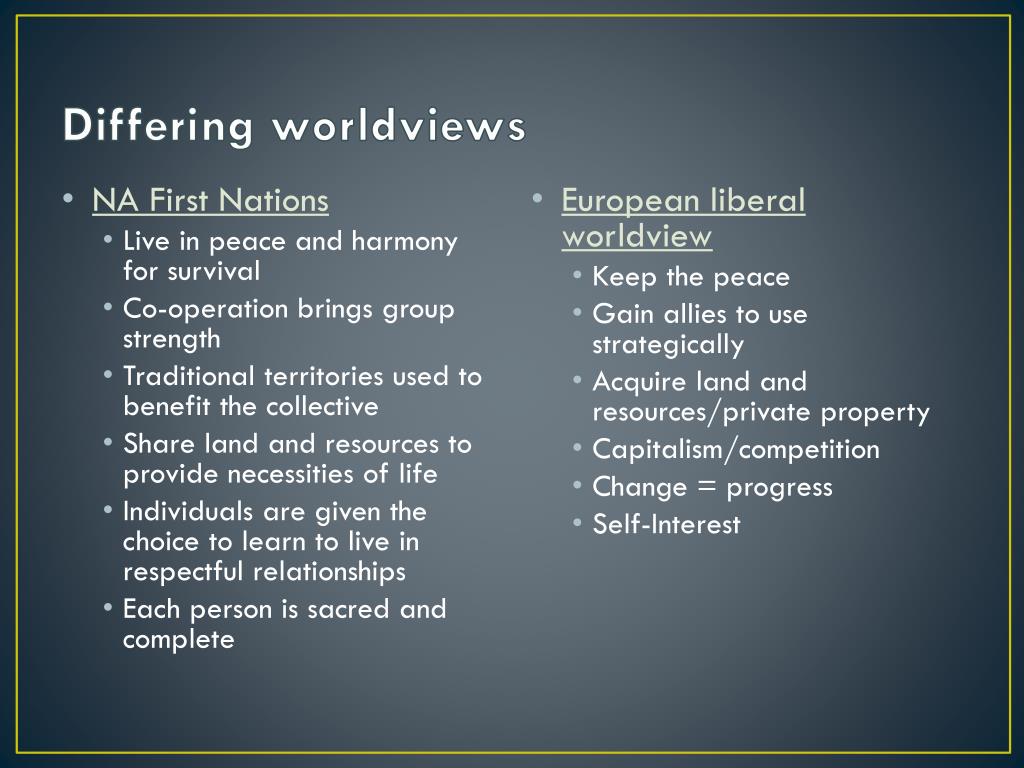 Differing worldviews

• NA First Nations
  • Live in peace and harmony for survival
  • Co-operation brings group strength
  • Traditional territories used to benefit the collective
  • Share land and resources to provide necessities of life
  • Individuals are given the choice to learn to live in respectful relationships
  • Each person is sacred and complete

• European liberal worldview
  • Keep the peace
  • Gain allies to use strategically
  • Acquire land and resources/private property
  • Capitalism/competition
  • Change = progress
  • Self-Interest